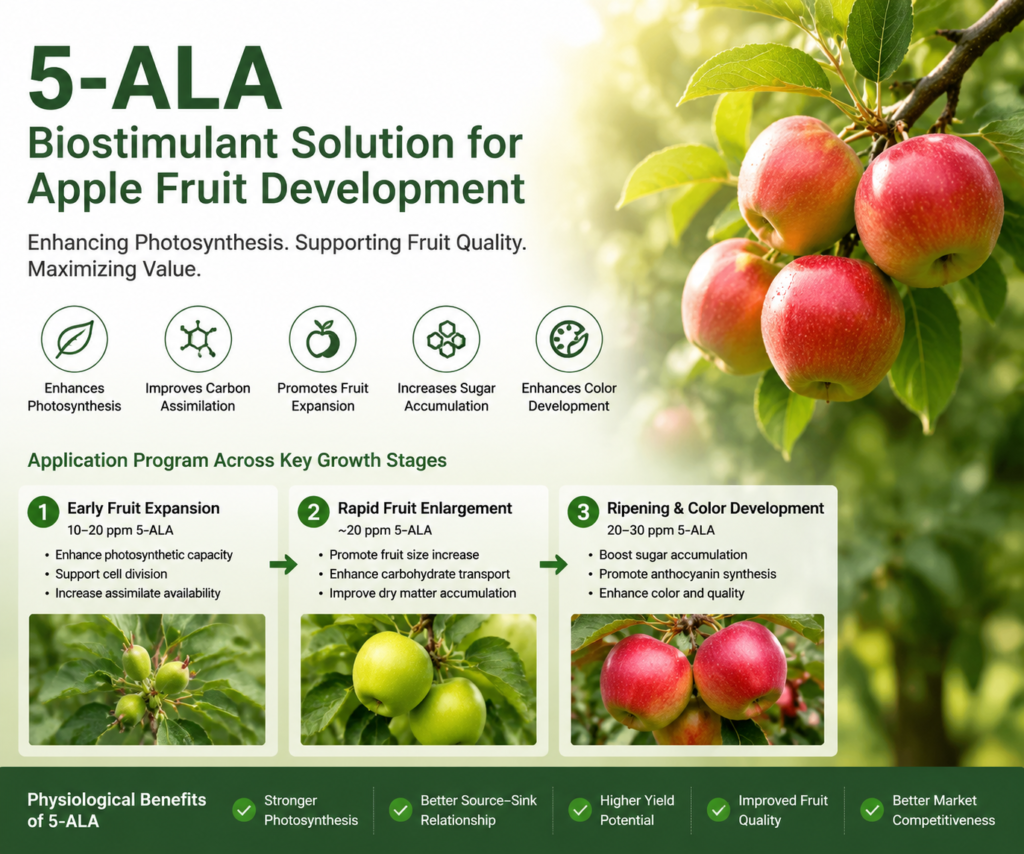 5-ALA
Biostimulant Solution for Apple Fruit Development

Enhancing Photosynthesis. Supporting Fruit Quality. Maximizing Value.

Enhances Photosynthesis

Improves Carbon Assimilation

Promotes Fruit Expansion

Increases Sugar Accumulation

Enhances Color Development

Application Program Across Key Growth Stages

1 Early Fruit Expansion
10–20 ppm 5-ALA
• Enhance photosynthetic capacity
• Support cell division
• Increase assimilate availability

2 Rapid Fruit Enlargement
~20 ppm 5-ALA
• Promote fruit size increase
• Enhance carbohydrate transport
• Improve dry matter accumulation

3 Ripening & Color Development
20–30 ppm 5-ALA
• Boost sugar accumulation
• Promote anthocyanin synthesis
• Enhance color and quality

Physiological Benefits of 5-ALA

Stronger Photosynthesis

Better Source–Sink Relationship

Higher Yield Potential

Improved Fruit Quality

Better Market Competitiveness